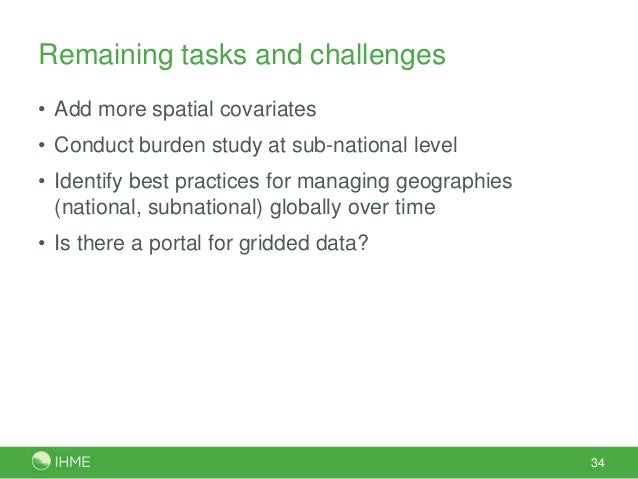 Remaining tasks and challenges

• Add more spatial covariates

• Conduct burden study at sub-national level

• Identify best practices for managing geographies (national, subnational) globally over time

• Is there a portal for gridded data?

IHME

34